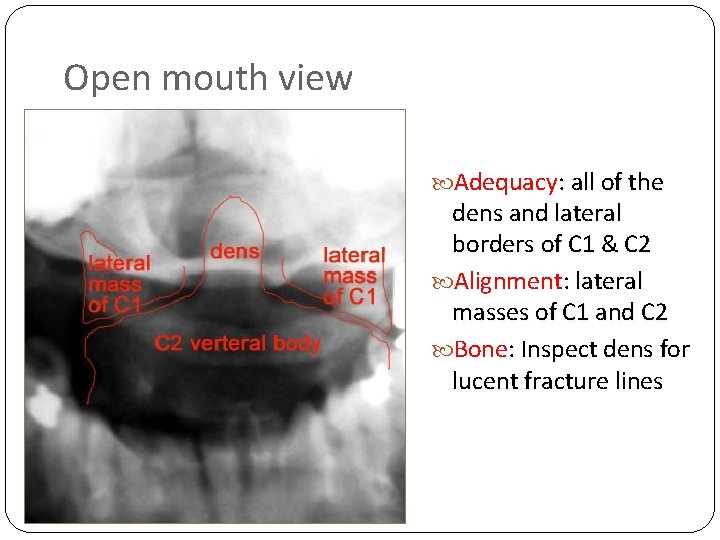 Open mouth view

lateral mass of C1

dens

lateral mass of C1

C2 verteral body

Adequacy: all of the dens and lateral borders of C1 & C2

Alignment: lateral masses of C1 and C2

Bone: Inspect dens for lucent fracture lines